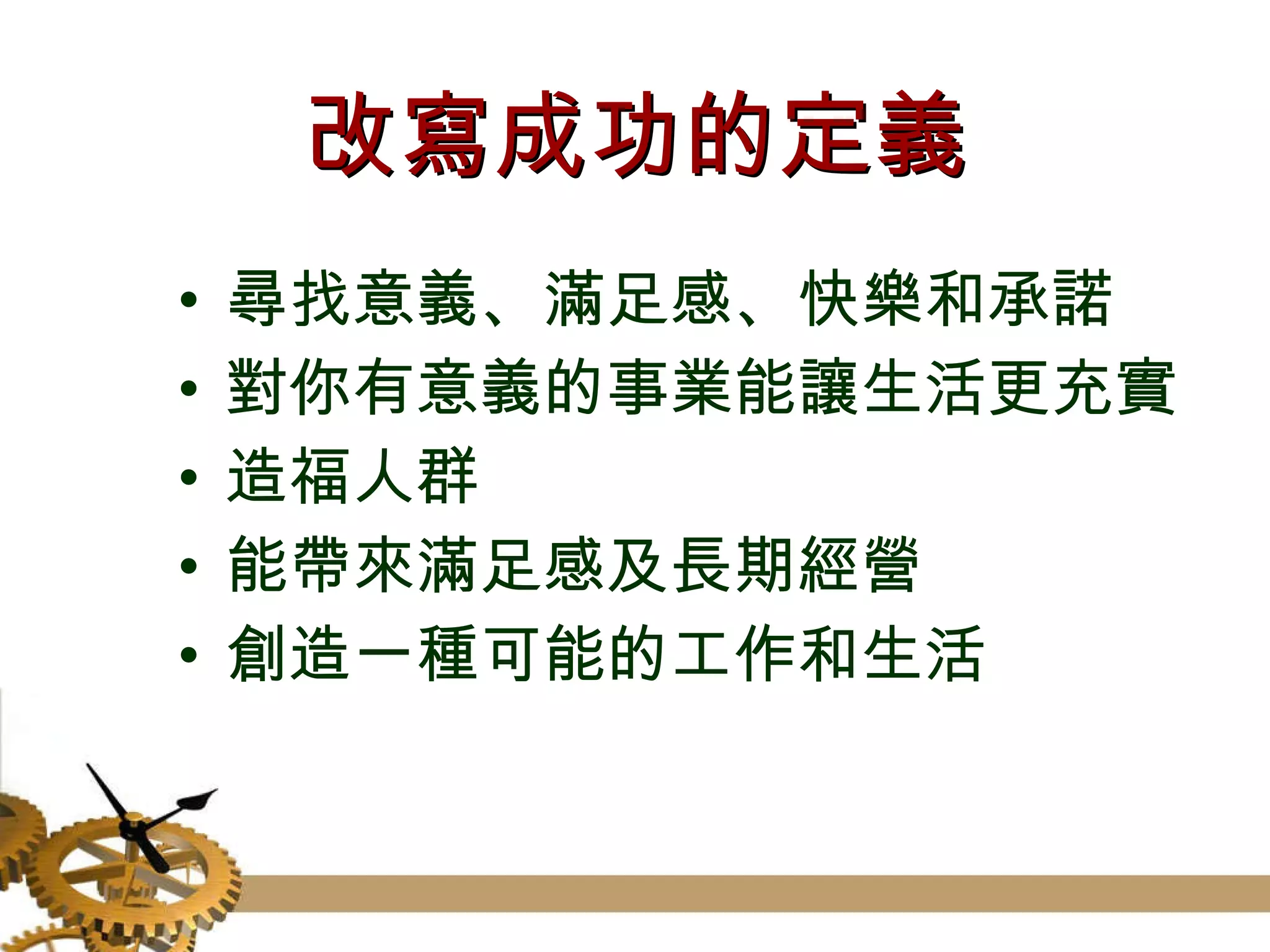 改寫成功的定義

• 尋找意義、滿足感、快樂和承諾
• 對你有意義的事業能讓生活更充實
• 造福人群
• 能帶來滿足感及長期經營
• 創造一種可能的工作和生活